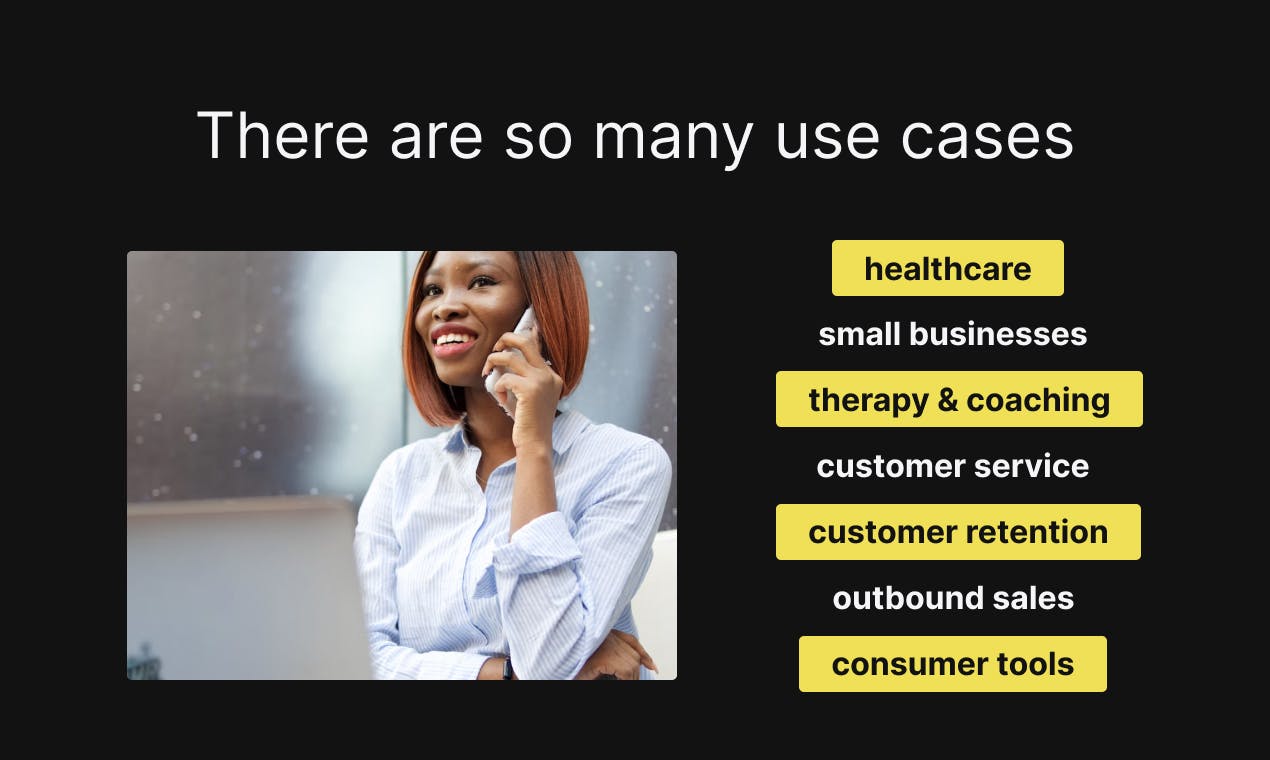 There are so many use cases

healthcare
small businesses
therapy & coaching
customer service
customer retention
outbound sales
consumer tools